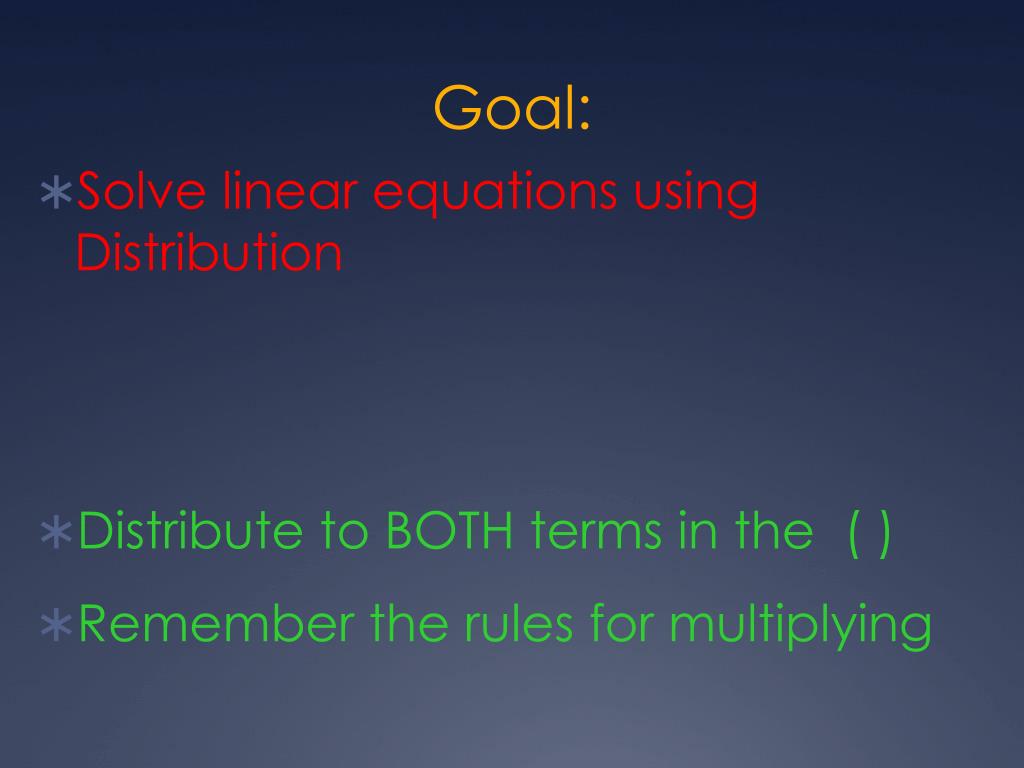 Goal:

∗Solve linear equations using Distribution

∗Distribute to BOTH terms in the ( )

∗Remember the rules for multiplying